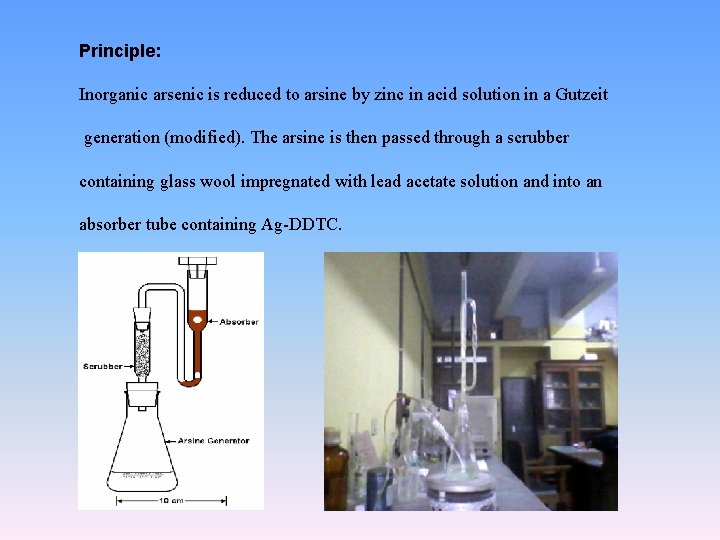 Principle:

Inorganic arsenic is reduced to arsine by zinc in acid solution in a Gutzeit generation (modified). The arsine is then passed through a scrubber containing glass wool impregnated with lead acetate solution and into an absorber tube containing Ag-DDTC.

Absorber

Scrubber

Arsine Generator

10 cm